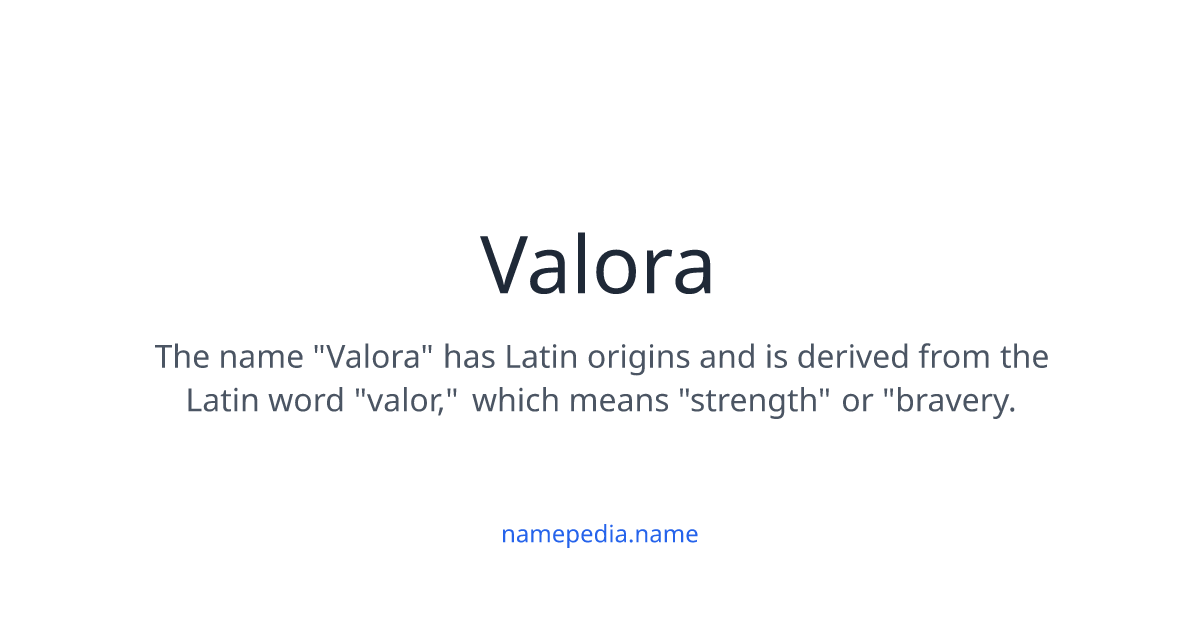 Valora

The name "Valora" has Latin origins and is derived from the Latin word "valor," which means "strength" or "bravery.

namepedia.name